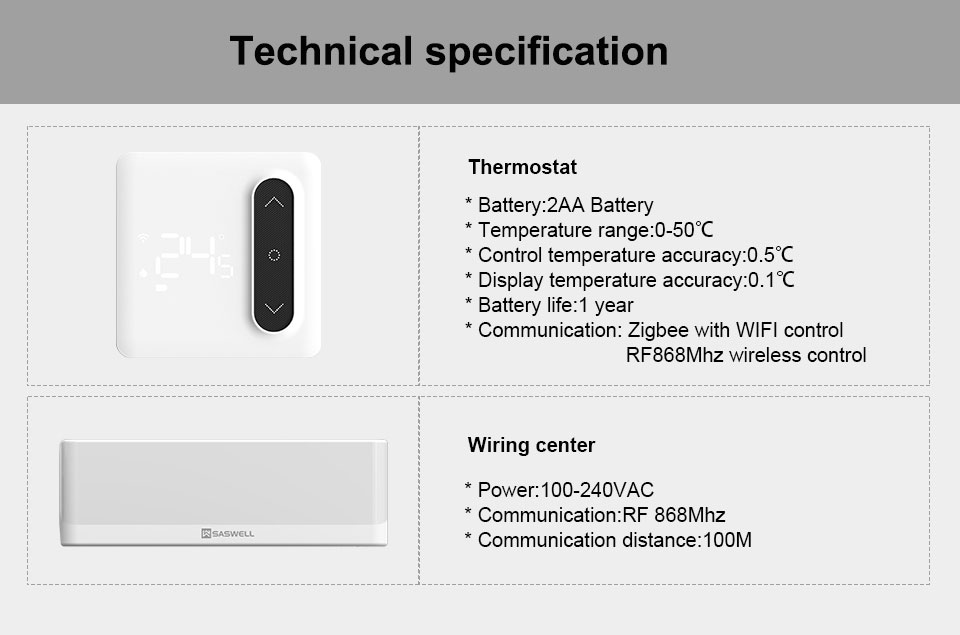 Technical specification

24.5

Thermostat

* Battery:2AA Battery
* Temperature range:0-50℃
* Control temperature accuracy:0.5℃
* Display temperature accuracy:0.1℃
* Battery life:1 year
* Communication: Zigbee with WIFI control
RF868Mhz wireless control

SASWELL

Wiring center

* Power:100-240VAC
* Communication:RF 868Mhz
* Communication distance:100M